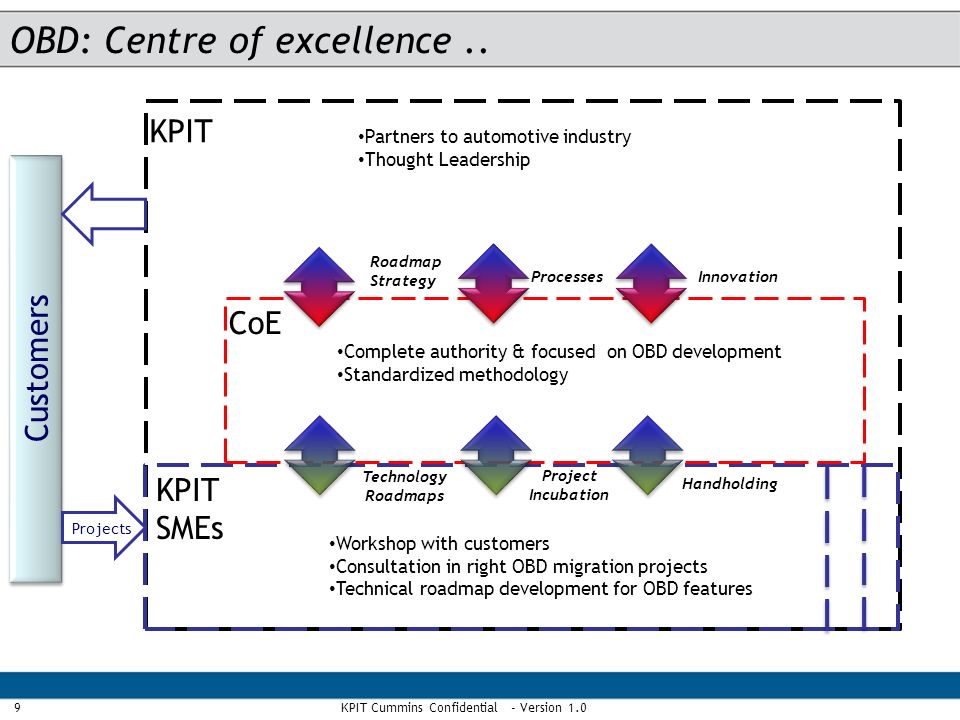 OBD: Centre of excellence ..

Customers

KPIT

•Partners to automotive industry
•Thought Leadership

Roadmap Strategy

Processes

Innovation

CoE

•Complete authority & focused on OBD development
•Standardized methodology

Technology Roadmaps

Project Incubation

Handholding

Projects

KPIT SMEs

•Workshop with customers
•Consultation in right OBD migration projects
•Technical roadmap development for OBD features

9

KPIT Cummins Confidential - Version 1.0